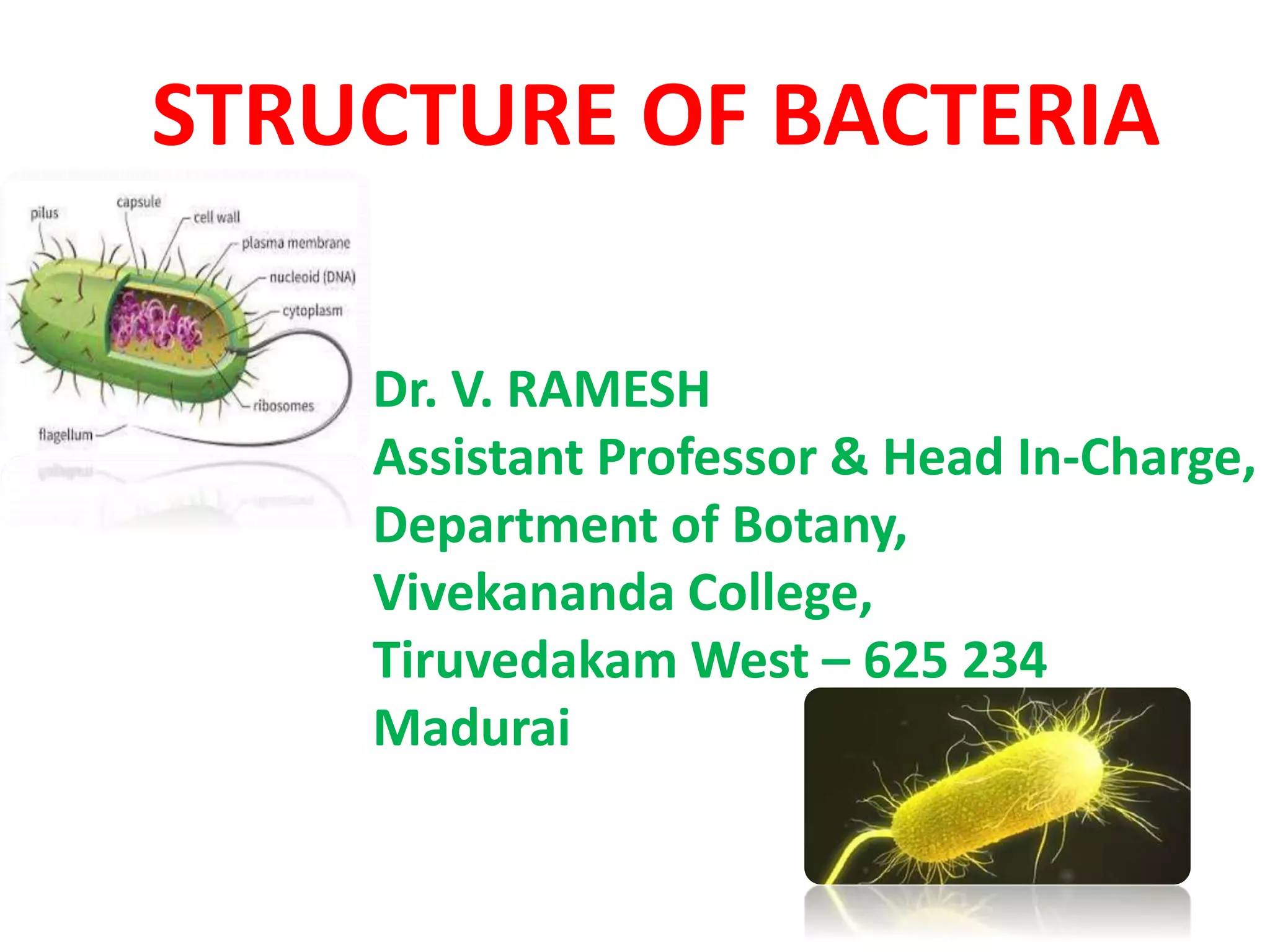 STRUCTURE OF BACTERIA

pilus
capsule
cell wall
plasma membrane
nucleoid (DNA)
cytoplasm
ribosomes
flagellum

Dr. V. RAMESH
Assistant Professor & Head In-Charge,
Department of Botany,
Vivekananda College,
Tiruvedakam West – 625 234
Madurai